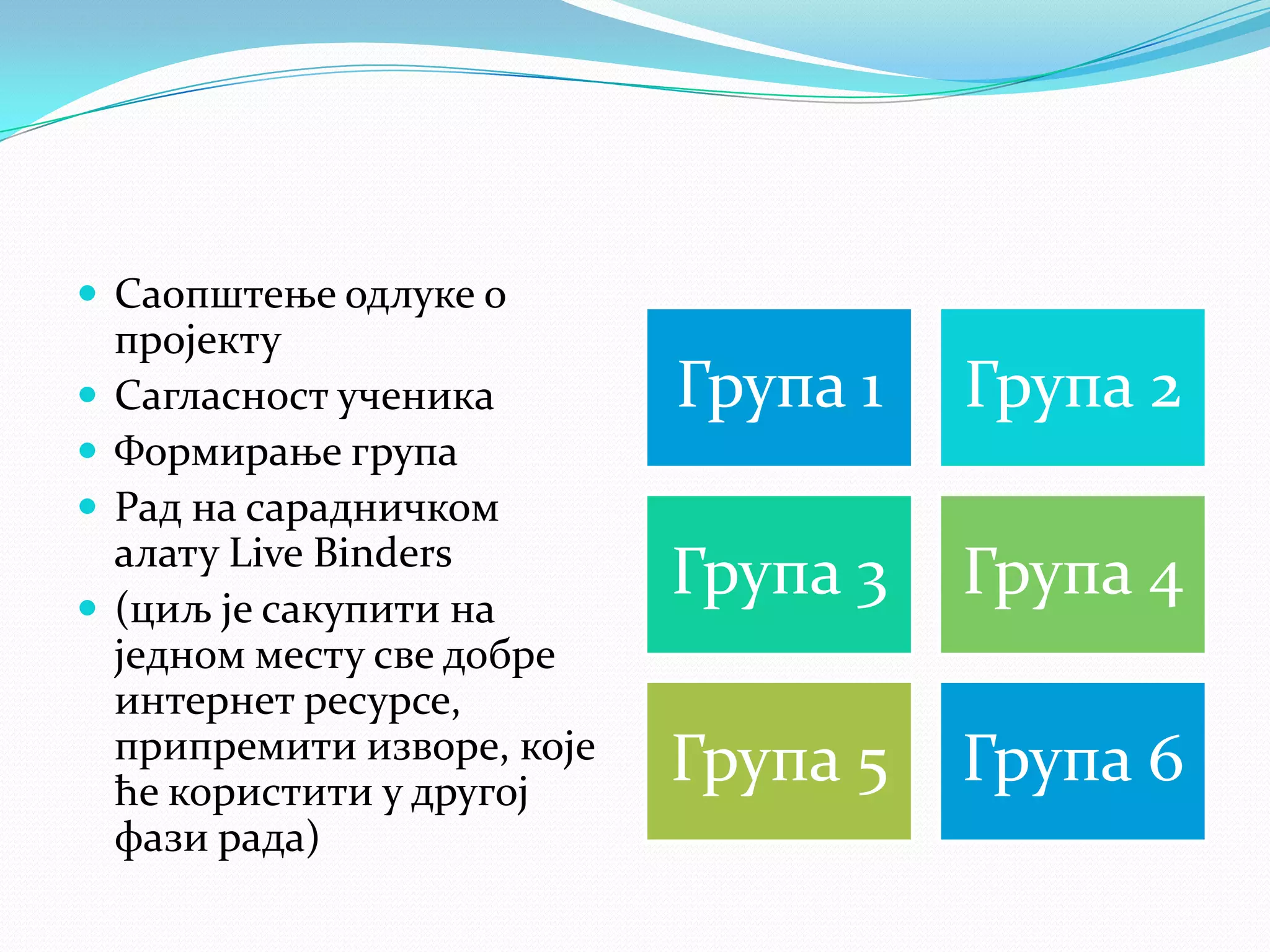 - Саопштење одлуке о пројекту
- Сагласност ученика
- Формирање група
- Рад на сарадничком алату Live Binders
- (циљ је сакупити на једном месту све добре интернет ресурсе, припремити изворе, које ће користити у другој фази рада)

Група 1

Група 2

Група 3

Група 4

Група 5

Група 6